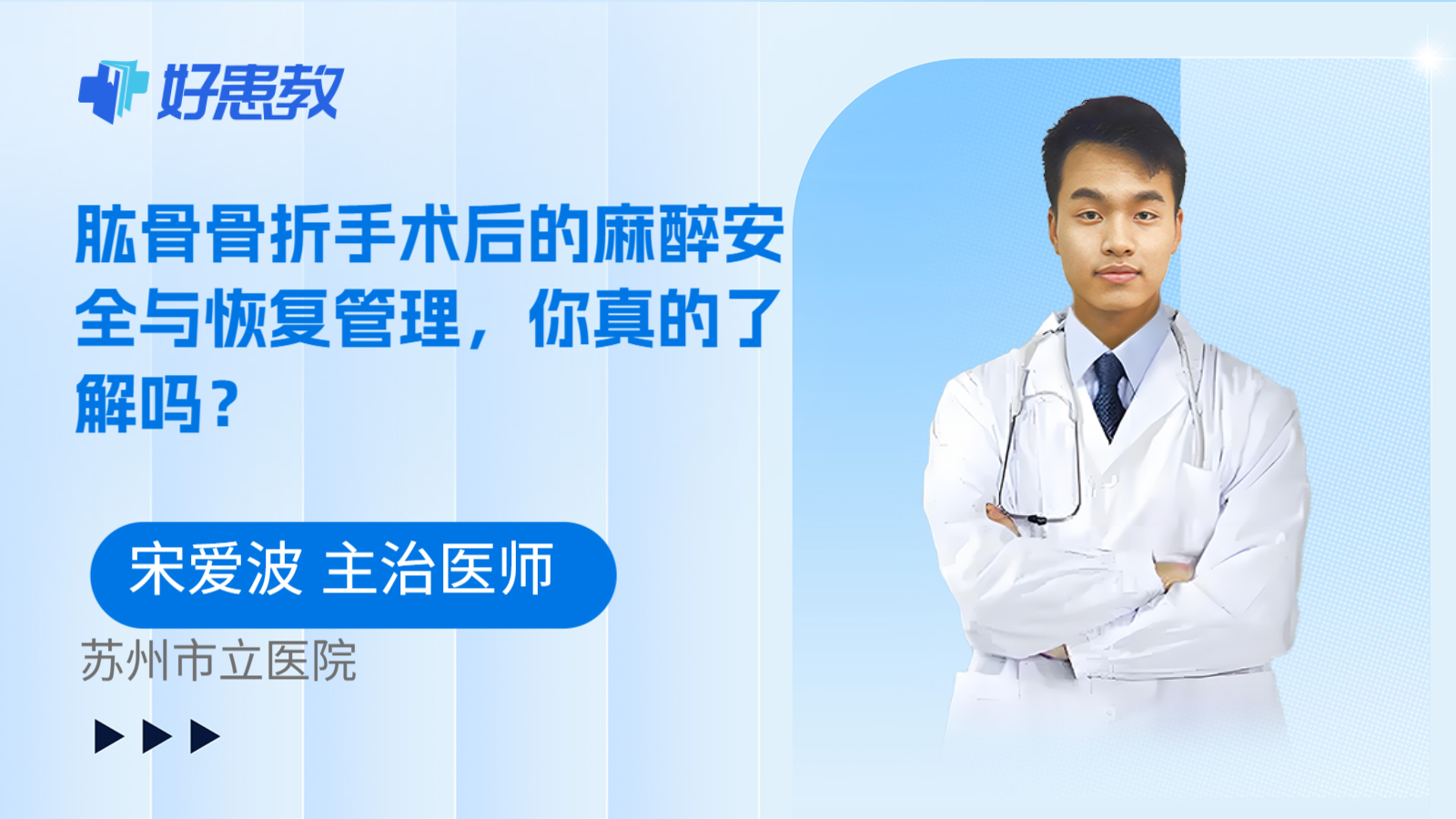 好患教

肱骨骨折手术后的麻醉安全与恢复管理，你真的了解吗？

宋爱波 主治医师

苏州市立医院